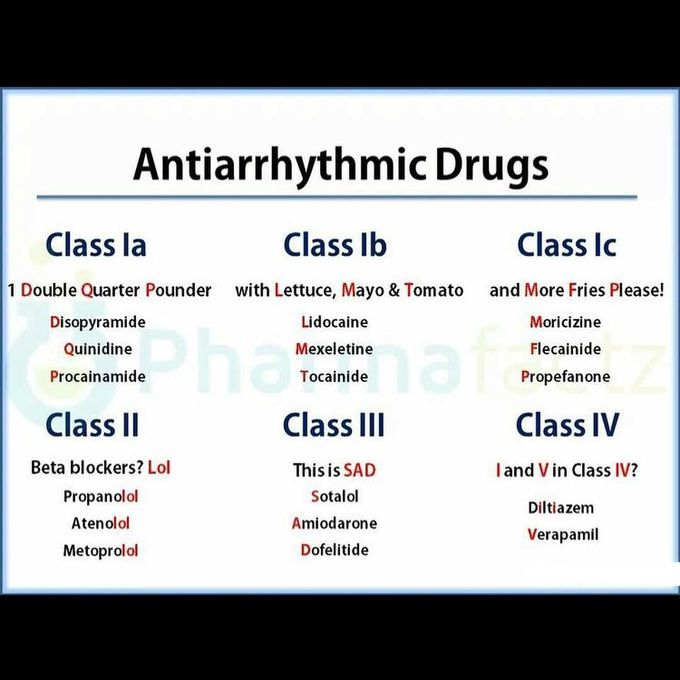 Antiarrhythmic Drugs

Class Ia

1 Double Quarter Pounder

Disopyramide

Quinidine

Procainamide

Class Ib

with Lettuce, Mayo & Tomato

Lidocaine

Mexeletine

Tocainide

Class Ic

and More Fries Please!

Moricizine

Flecainide

Propefanone

Class II

Beta blockers? Lol

Propanolol

Atenolol

Metoprolol

Class III

This is SAD

Sotalol

Amiodarone

Dofelitide

Class IV

I and V in Class IV?

Diltiazem

Verapamil

Pharmafactz